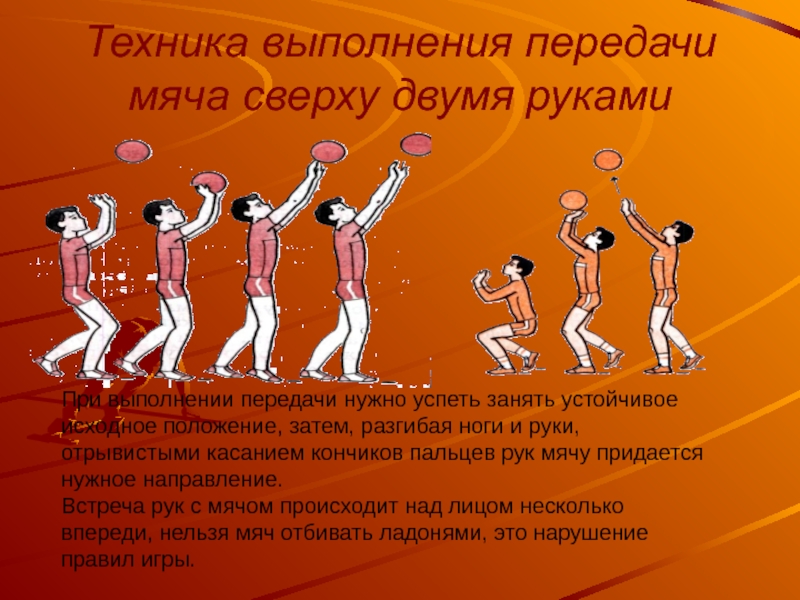 Техника выполнения передачи мяча сверху двумя руками

При выполнении передачи нужно успеть занять устойчивое исходное положение, затем, разгибая ноги и руки, отрывистыми касанием кончиков пальцев рук мячу придается нужное направление.
Встреча рук с мячом происходит над лицом несколько впереди, нельзя мяч отбивать ладонями, это нарушение правил игры.